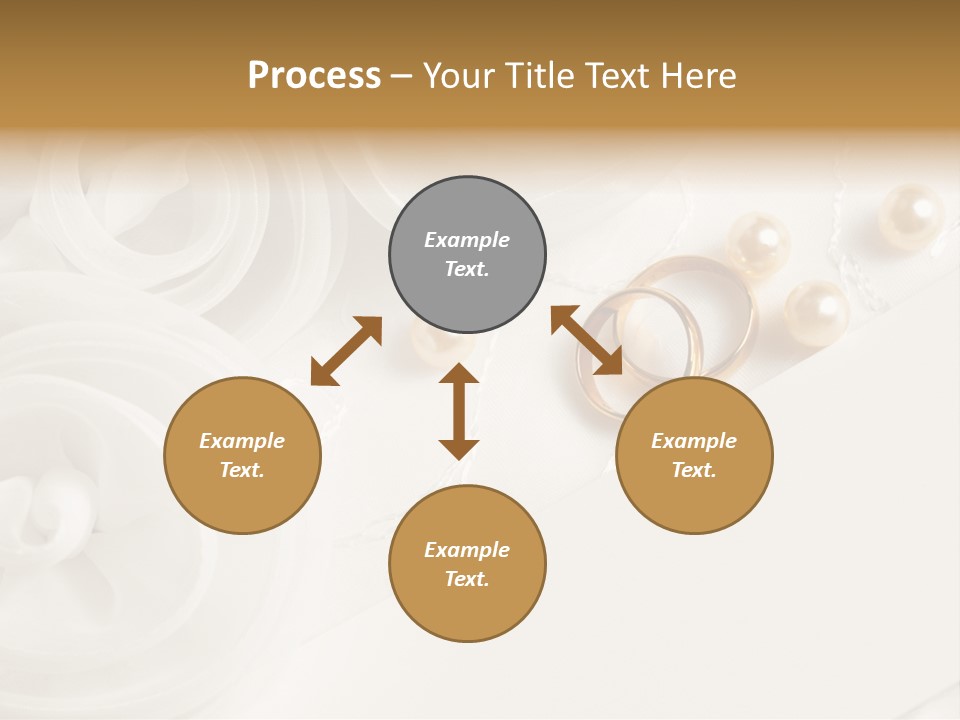 Process – Your Title Text Here

Example Text.

Example Text.

Example Text.

Example Text.